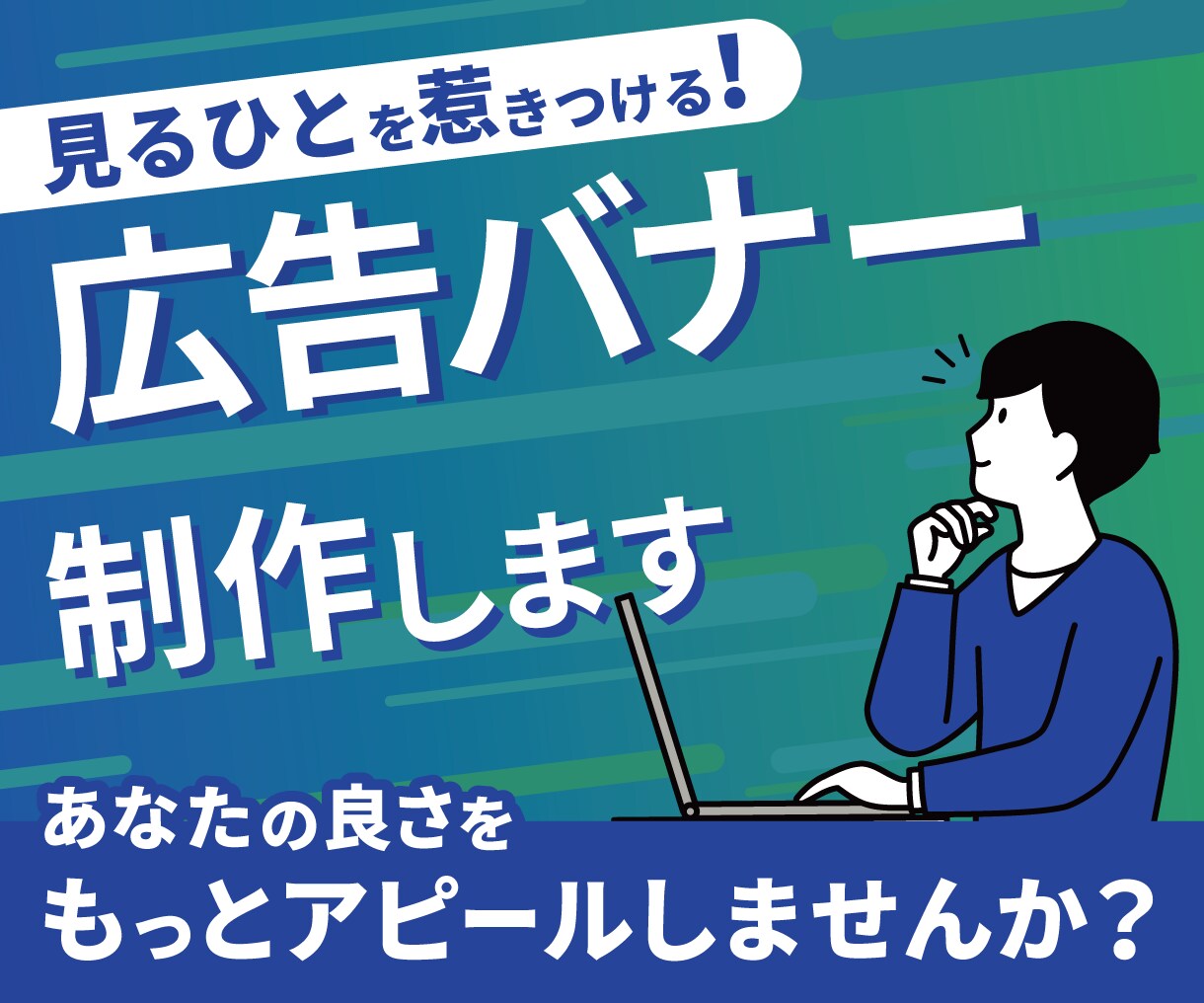 見るひとを惹きつける!

広告バナー

制作します

あなたの良さを
もっとアピールしませんか?